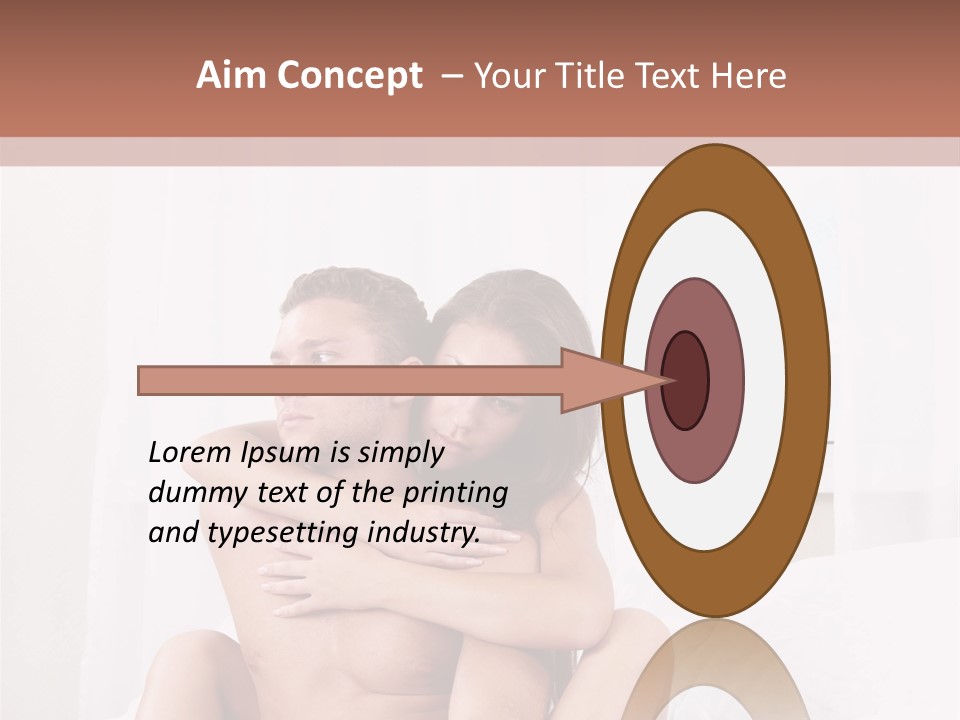 Aim Concept – Your Title Text Here

Lorem Ipsum is simply dummy text of the printing and typesetting industry.